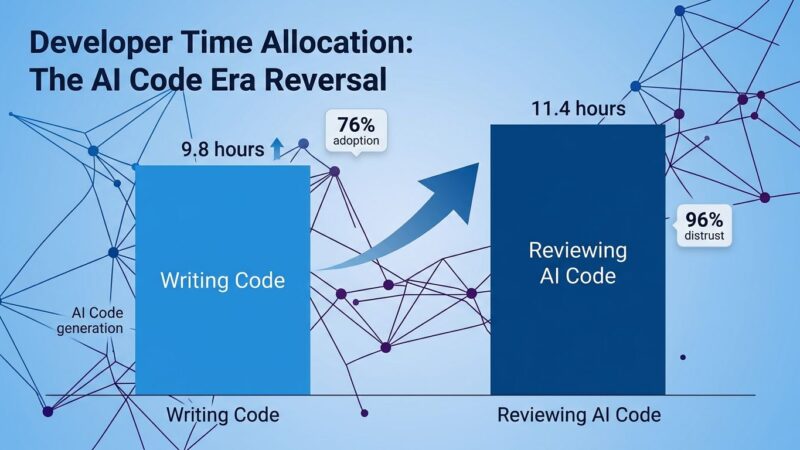 Developer Time Allocation:
The AI Code Era Reversal

9.8 hours

76%
adoption

11.4 hours

96%
distrust

Writing Code

Reviewing AI Code

AI Code generation

Writing Code

Reviewing AI Code